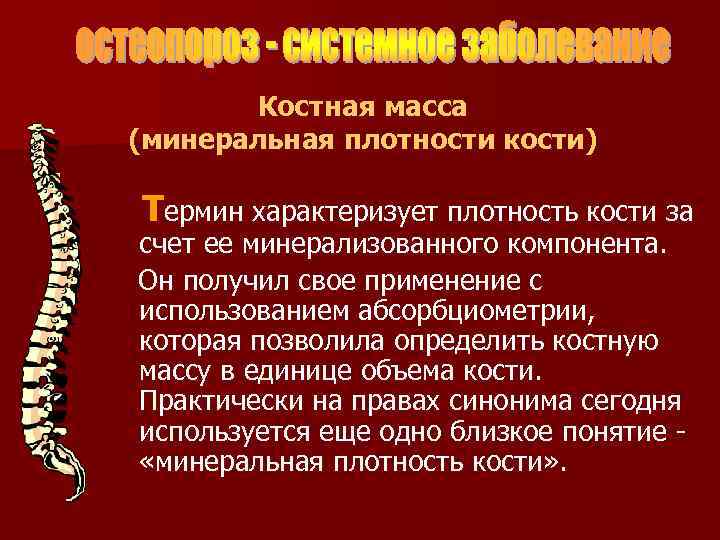 остеопороз - системное заболевание

Костная масса
(минеральная плотности кости)

Термин характеризует плотность кости за счет ее минерализованного компонента.

Он получил свое применение с использованием абсорбциометрии, которая позволила определить костную массу в единице объема кости. Практически на правах синонима сегодня используется еще одно близкое понятие - «минеральная плотность кости».